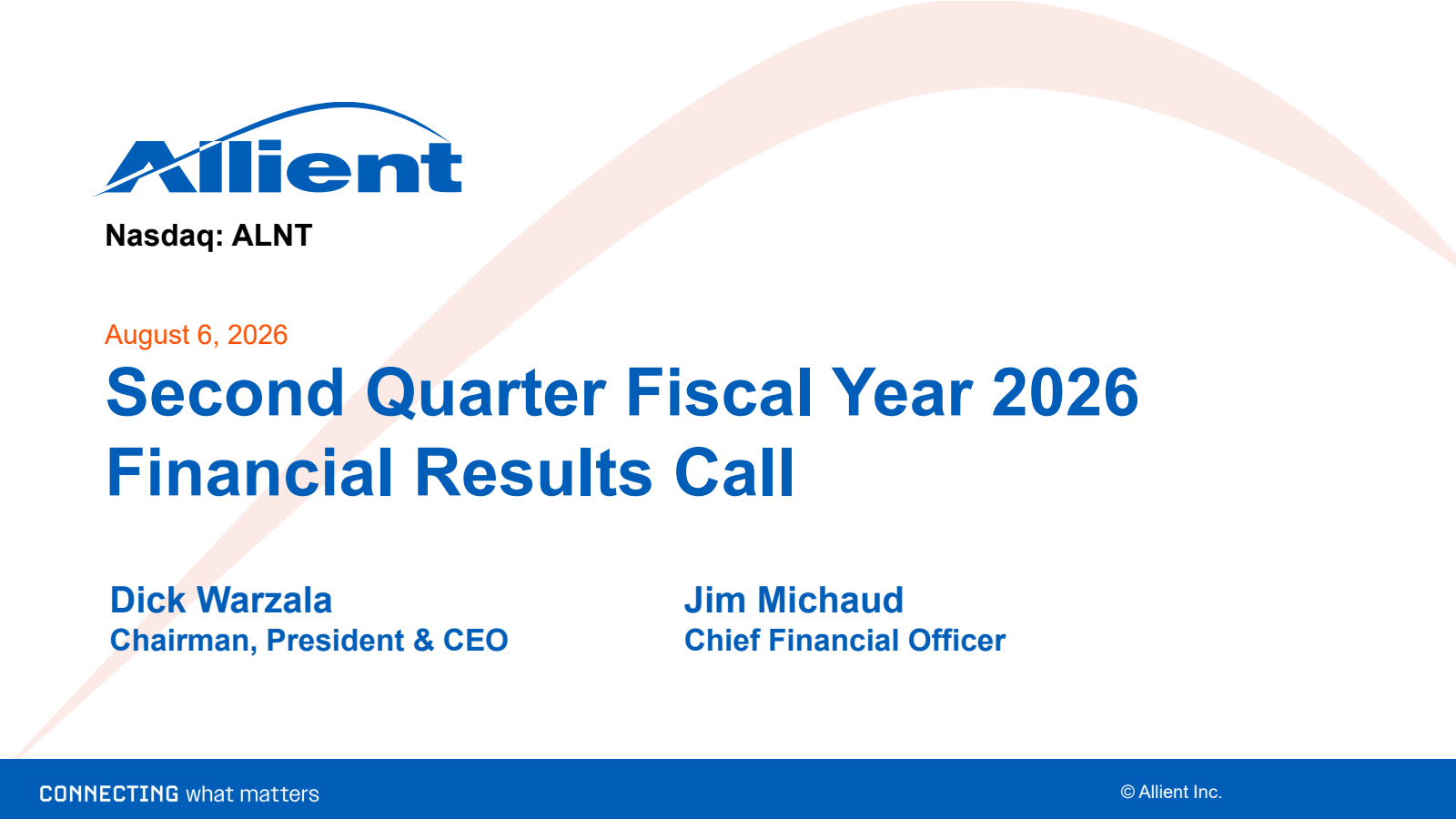 Allient

Nasdaq: ALNT

August 6, 2026

Second Quarter Fiscal Year 2026 Financial Results Call

Dick Warzala
Chairman, President & CEO

Jim Michaud
Chief Financial Officer

CONNECTING what matters

© Allient Inc.